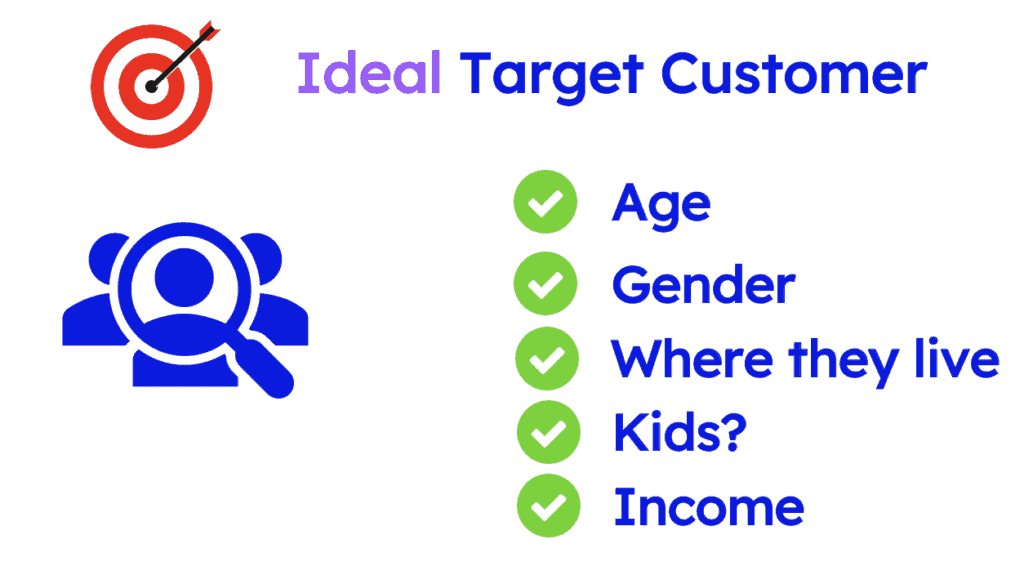 Ideal Target Customer

Age

Gender

Where they live

Kids?

Income